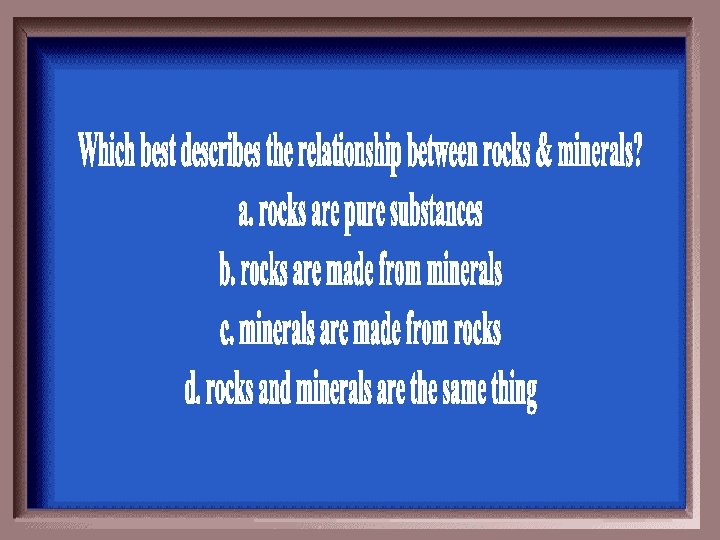 Which best describes the relationship between rocks & minerals?

a. rocks are pure substances

b. rocks are made from minerals

c. minerals are made from rocks

d. rocks and minerals are the same thing